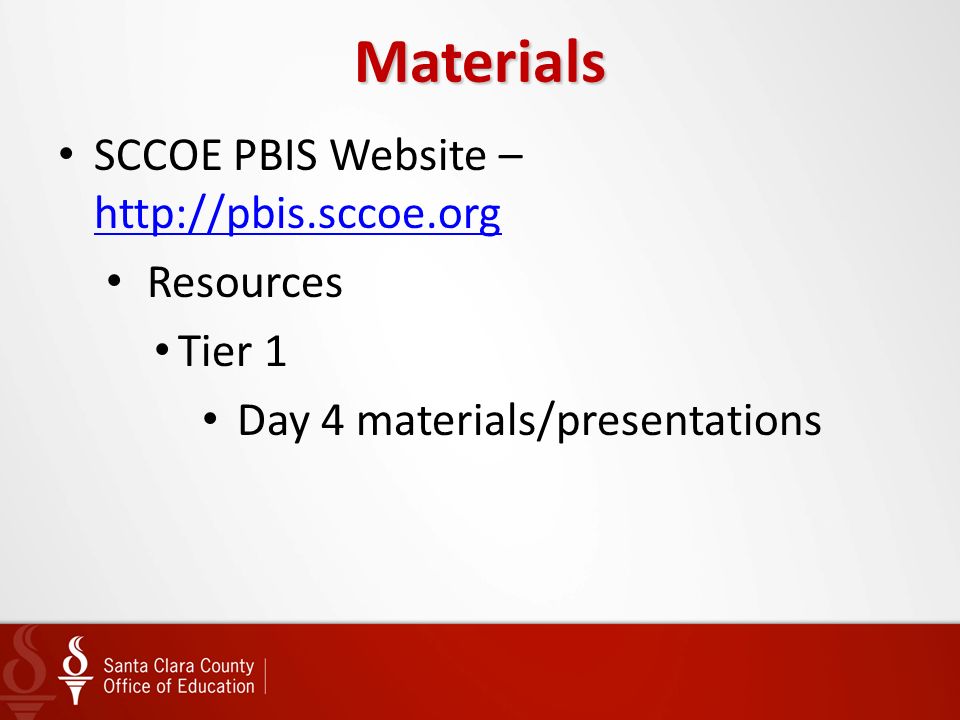 Materials

• SCCOE PBIS Website – http://pbis.sccoe.org
  • Resources
    • Tier 1
      • Day 4 materials/presentations

Santa Clara County Office of Education